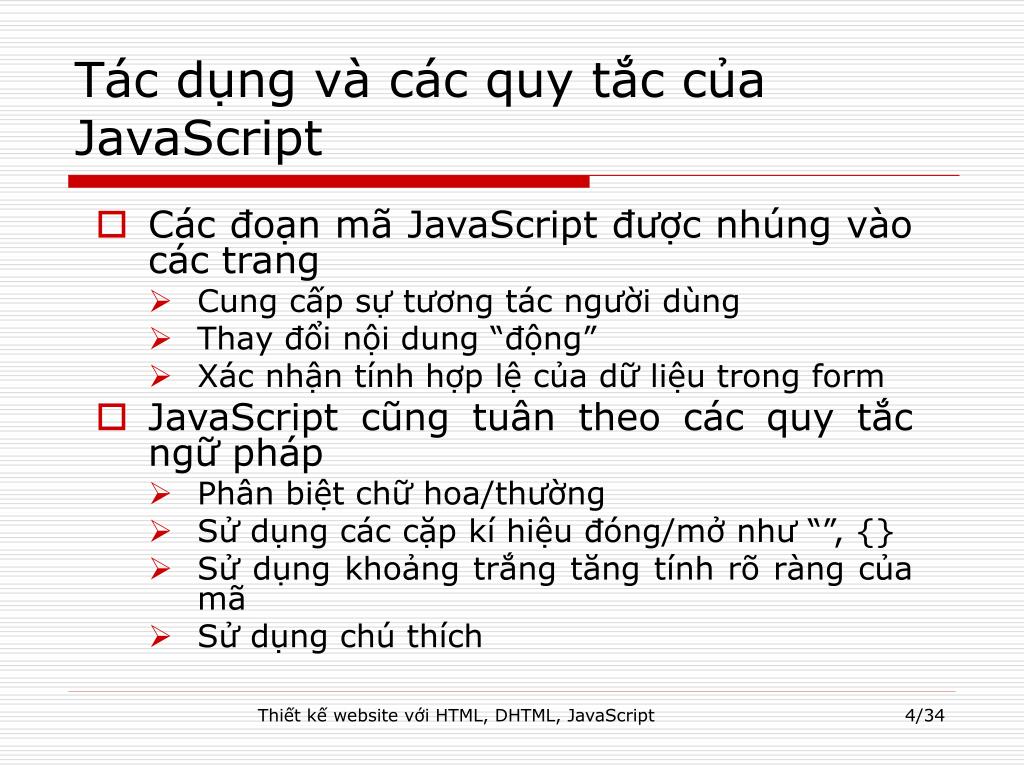 Tác dụng và các quy tắc của JavaScript

Các đoạn mã JavaScript được nhúng vào các trang

Cung cấp sự tương tác người dùng

Thay đổi nội dung “động”

Xác nhận tính hợp lệ của dữ liệu trong form

JavaScript cũng tuân theo các quy tắc ngữ pháp

Phân biệt chữ hoa/thường

Sử dụng các cặp kí hiệu đóng/mở như “”, {}

Sử dụng khoảng trắng tăng tính rõ ràng của mã

Sử dụng chú thích

Thiết kế website với HTML, DHTML, JavaScript

4/34